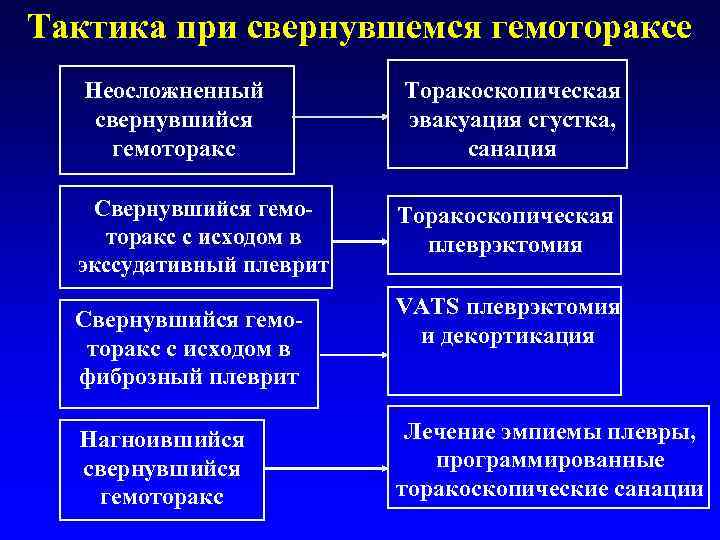 Тактика при свернувшемся гемотораксе

Неосложненный свернувшийся гемоторакс

Торакоскопическая эвакуация сгустка, санация

Свернувшийся гемоторакс с исходом в экссудативный плеврит

Торакоскопическая плеврэктомия

Свернувшийся гемоторакс с исходом в фиброзный плеврит

VATS плеврэктомия и декортикация

Нагноившийся свернувшийся гемоторакс

Лечение эмпиемы плевры, программированные торакоскопические санации